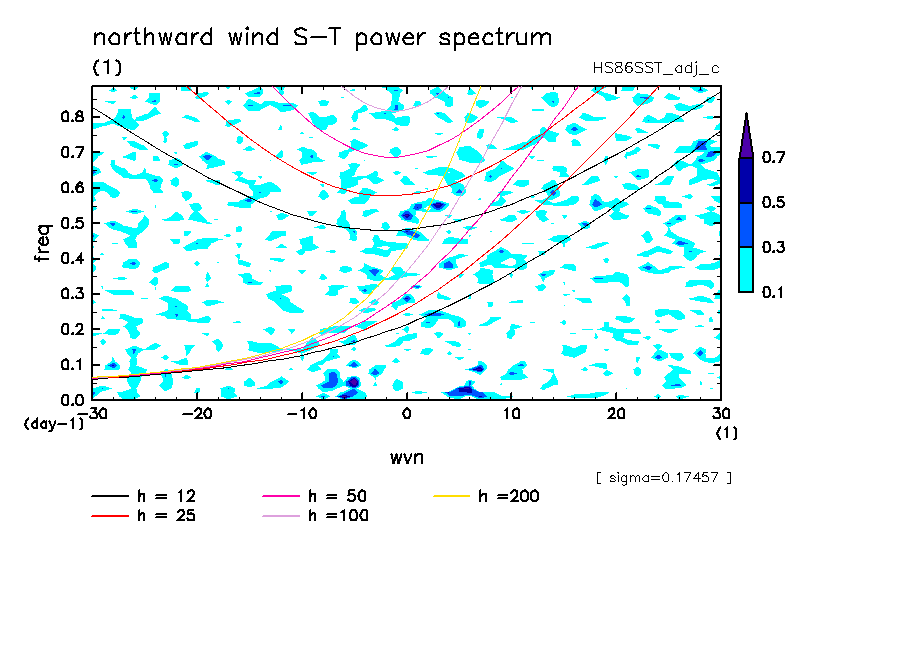 northward wind S−T power spectrum
(1)
HS86SST_adj_c

freq
0.8
0.7
0.6
0.5
0.4
0.3
0.2
0.1
0.0
(day-1)
−30
−20
−10
0
10
20
30
(1)
wvn

0.7
0.5
0.3
0.1

[ sigma=0.17457 ]

h = 12
h = 25
h = 50
h =100
h =200